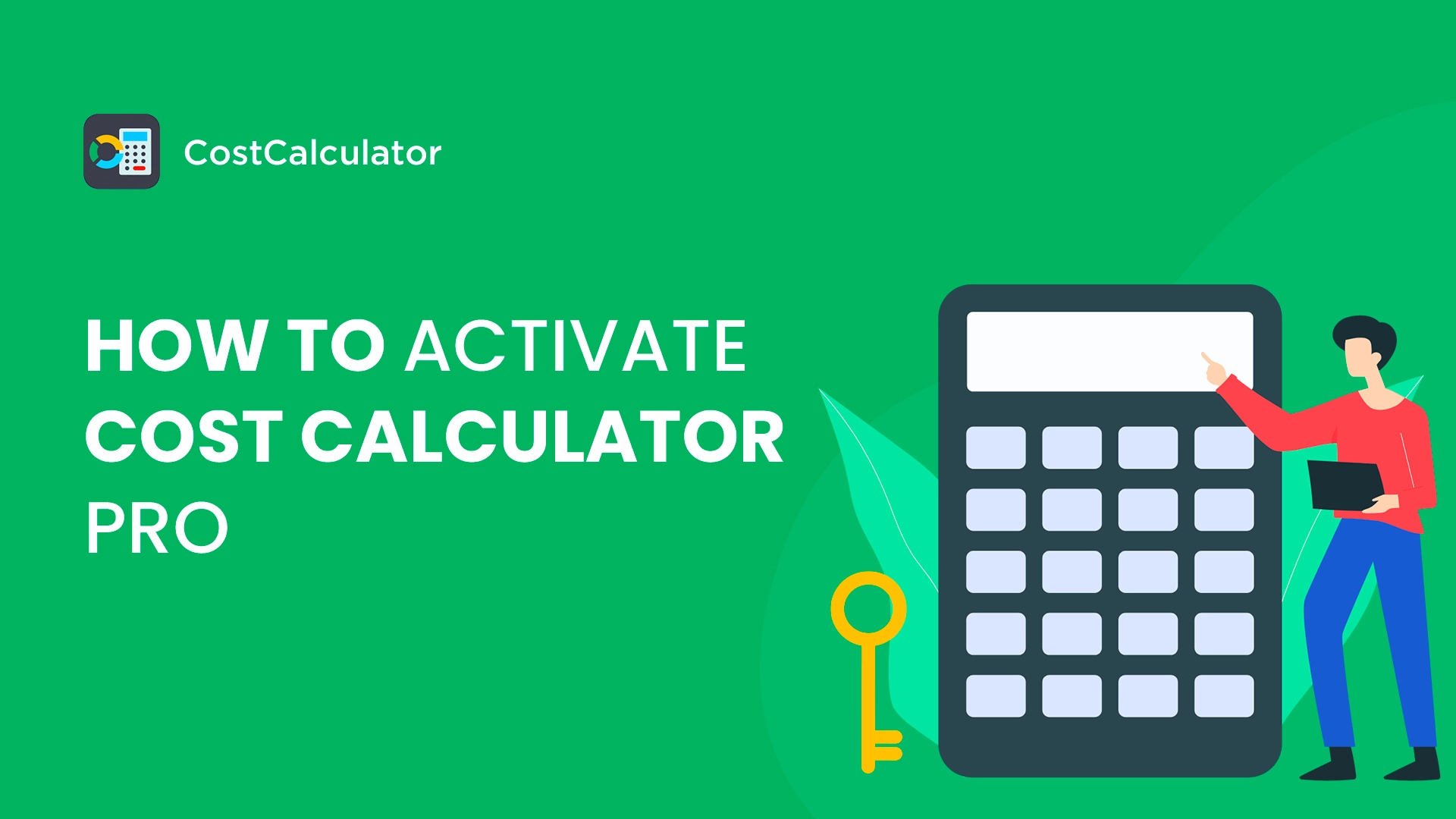 CostCalculator

HOW TO ACTIVATE COST CALCULATOR PRO